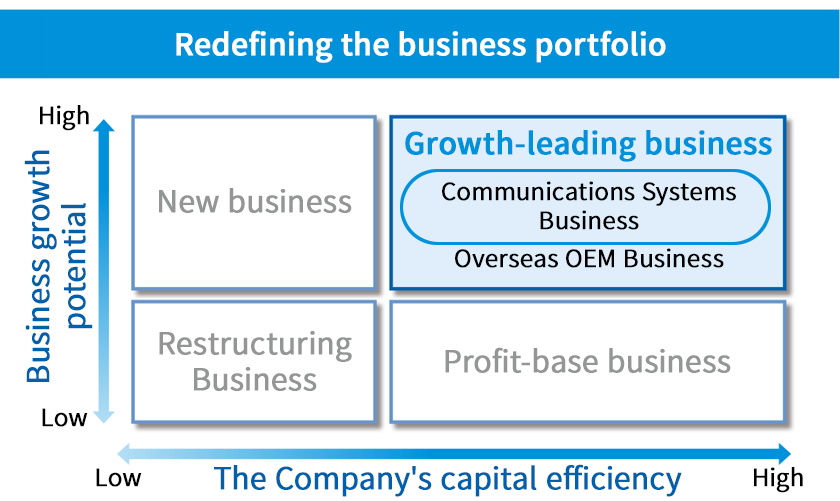 Redefining the business portfolio

High

Business growth potential

Low

New business

Growth-leading business

Communications Systems Business

Overseas OEM Business

Restructuring Business

Profit-base business

Low

The Company's capital efficiency

High